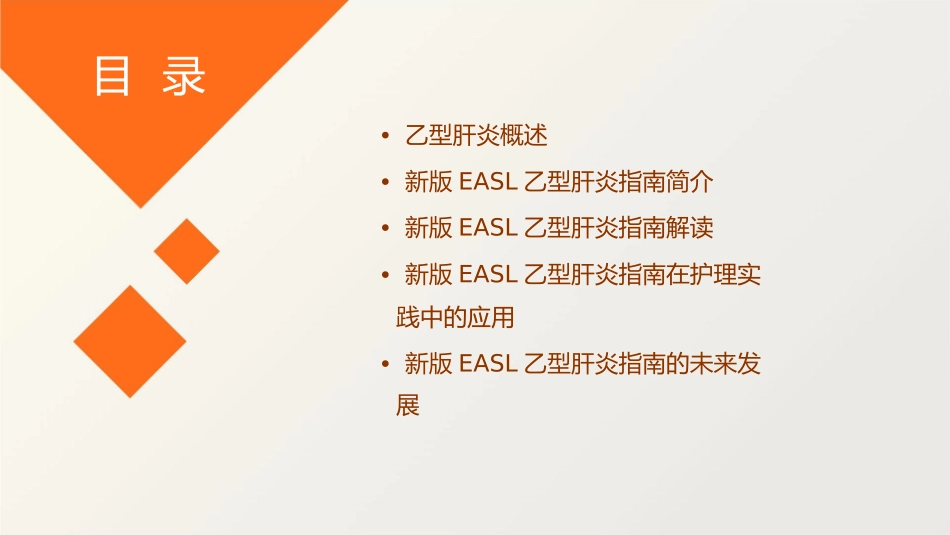 目 录

• 乙型肝炎概述

• 新版 EASL 乙型肝炎指南简介

• 新版 EASL 乙型肝炎指南解读

• 新版 EASL 乙型肝炎指南在护理实践中的应用

• 新版 EASL 乙型肝炎指南的未来发展